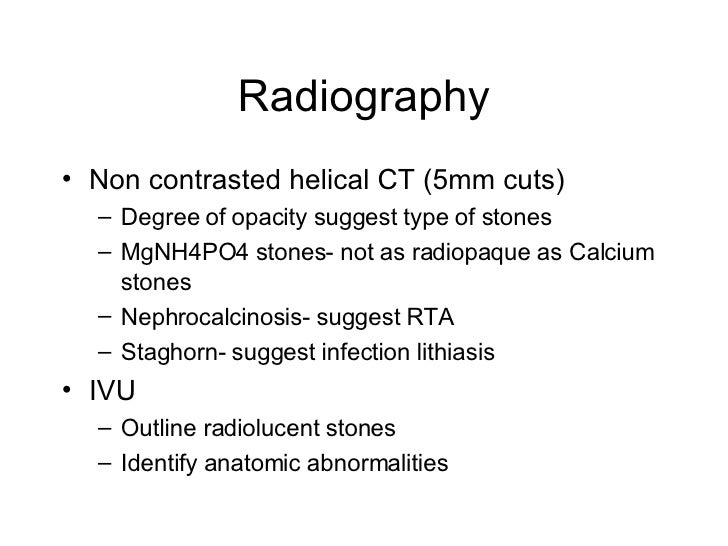 Radiography

• Non contrasted helical CT (5mm cuts)
– Degree of opacity suggest type of stones
– MgNH4PO4 stones- not as radiopaque as Calcium stones
– Nephrocalcinosis- suggest RTA
– Staghorn- suggest infection lithiasis
• IVU
– Outline radiolucent stones
– Identify anatomic abnormalities